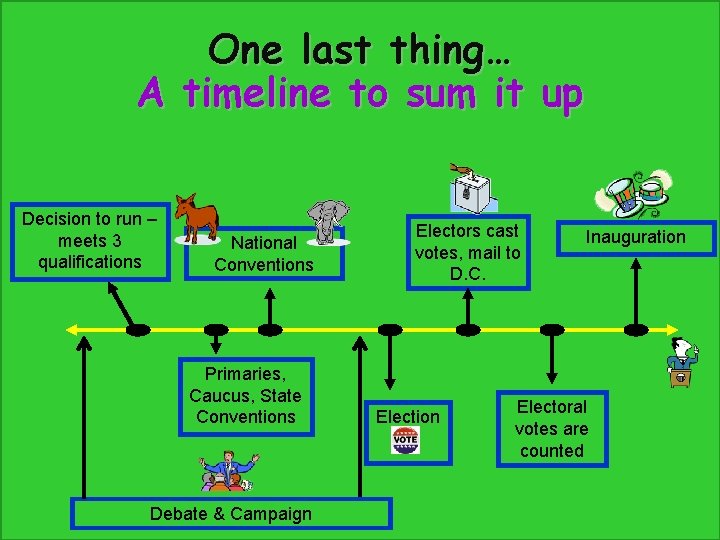 One last thing…
A timeline to sum it up

Decision to run – meets 3 qualifications

National Conventions

Electors cast votes, mail to D.C.

Inauguration

Primaries, Caucus, State Conventions

Election

VOTE

Electoral votes are counted

Debate & Campaign